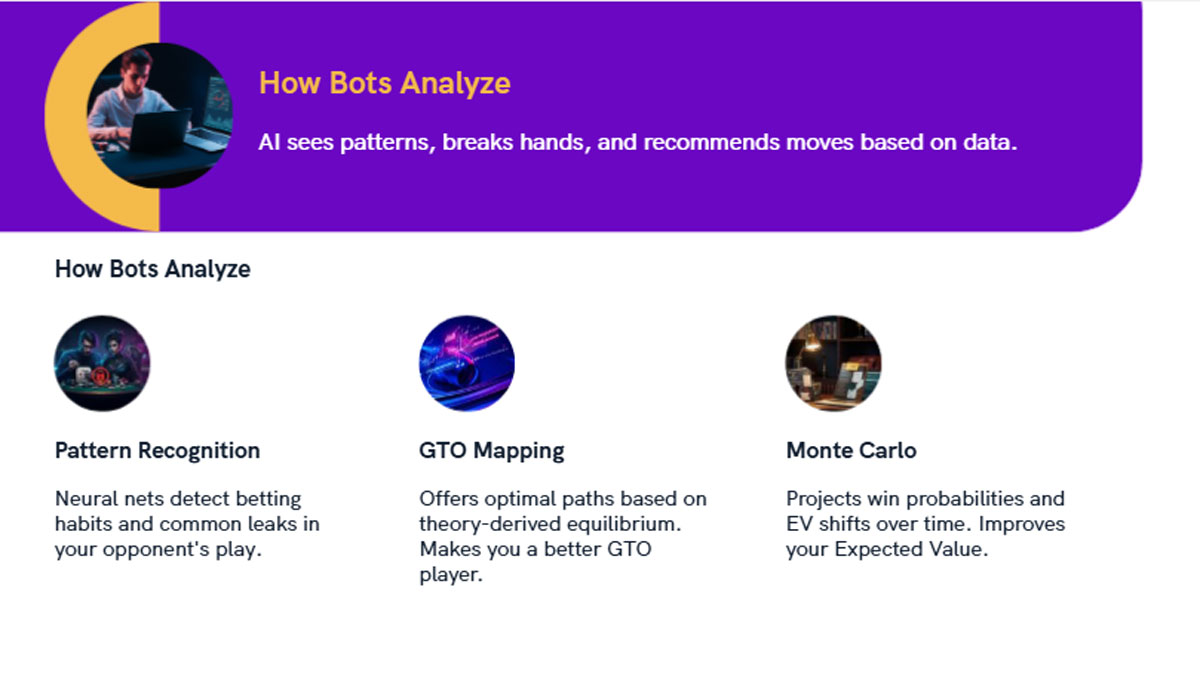 How Bots Analyze

AI sees patterns, breaks hands, and recommends moves based on data.

How Bots Analyze

Pattern Recognition

Neural nets detect betting habits and common leaks in your opponent's play.

GTO Mapping

Offers optimal paths based on theory-derived equilibrium. Makes you a better GTO player.

Monte Carlo

Projects win probabilities and EV shifts over time. Improves your Expected Value.